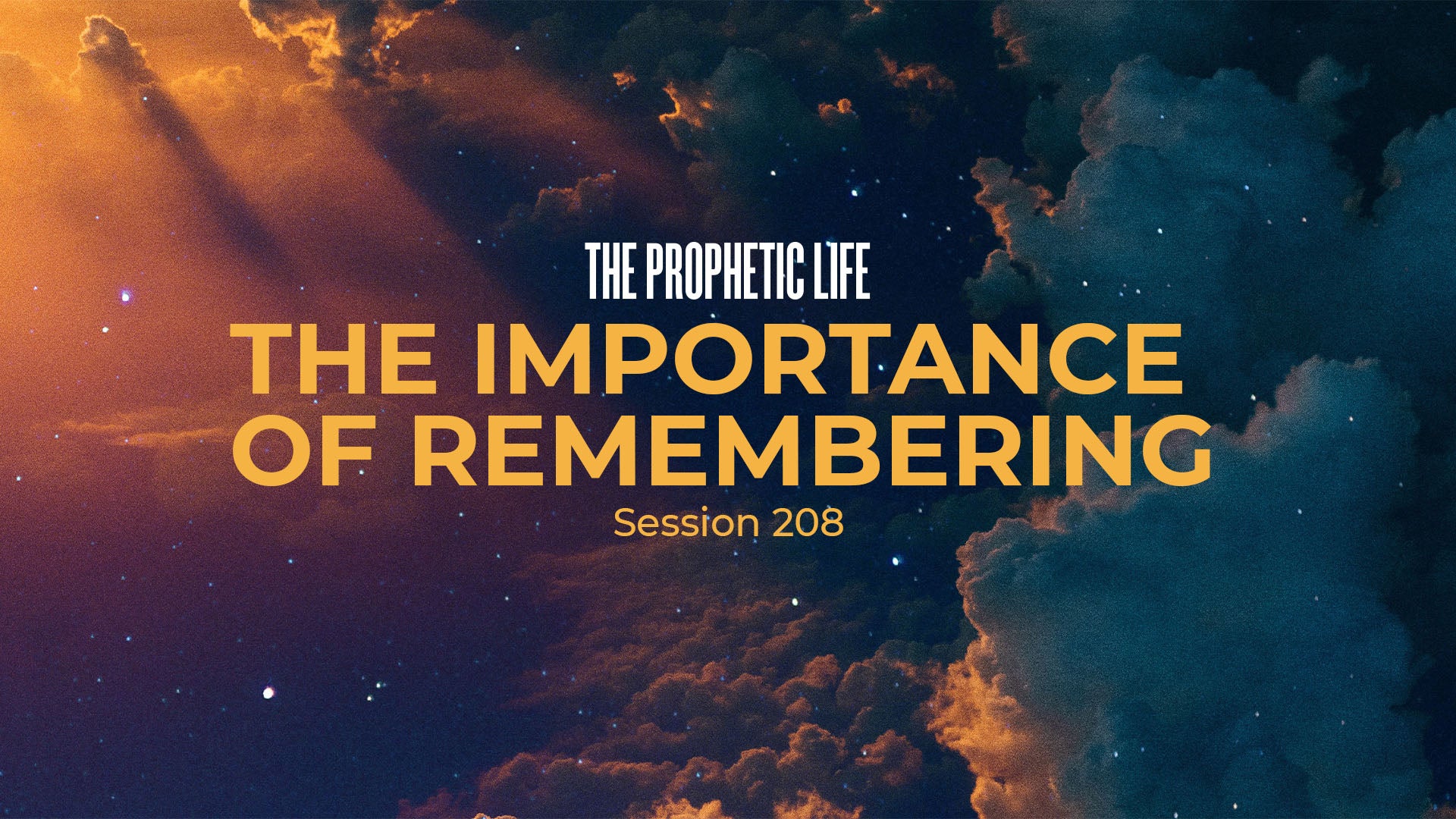 THE PROPHETIC LIFE

THE IMPORTANCE OF REMEMBERING

Session 208